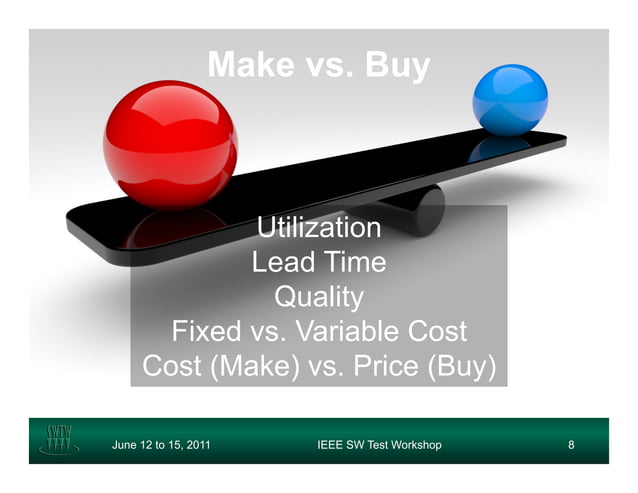 Make vs. Buy

Utilization
Lead Time
Quality
Fixed vs. Variable Cost
Cost (Make) vs. Price (Buy)

SWTW

June 12 to 15, 2011

IEEE SW Test Workshop

8